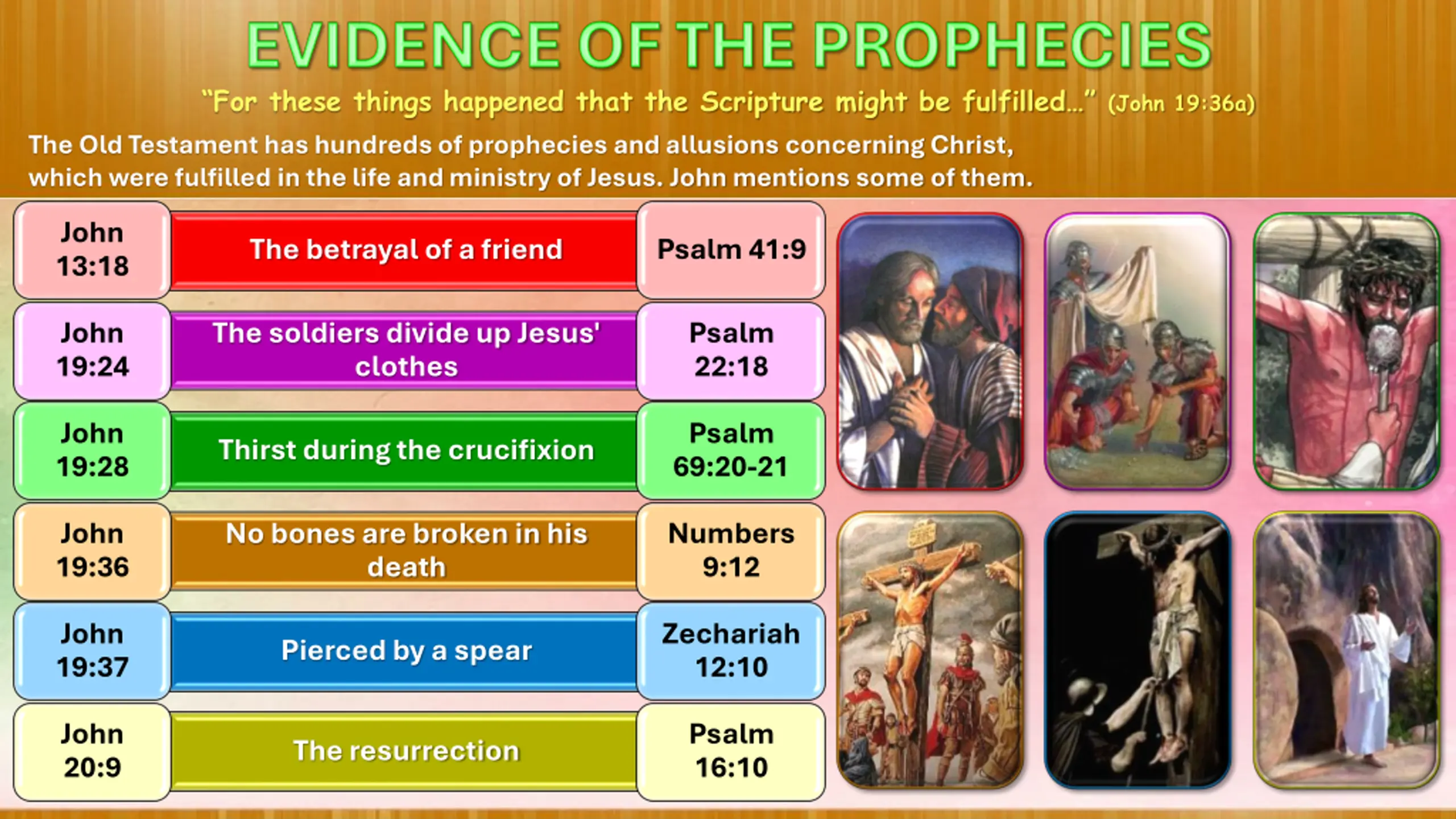 EVIDENCE OF THE PROPHECIES

"For these things happened that the Scripture might be fulfilled..." (John 19:36a)

The Old Testament has hundreds of prophecies and allusions concerning Christ, which were fulfilled in the life and ministry of Jesus. John mentions some of them.

| John 13:18 | The betrayal of a friend | Psalm 41:9 |
|---|---|---|
| John 19:24 | The soldiers divide up Jesus' clothes | Psalm 22:18 |
| John 19:28 | Thirst during the crucifixion | Psalm 69:20-21 |
| John 19:36 | No bones are broken in his death | Numbers 9:12 |
| John 19:37 | Pierced by a spear | Zechariah 12:10 |
| John 20:9 | The resurrection | Psalm 16:10 |